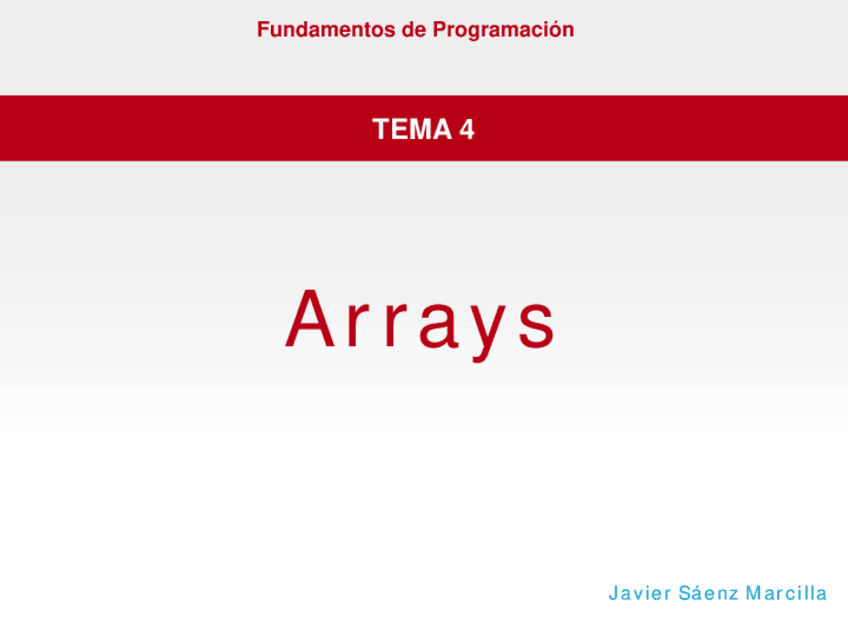 Fundamentos de Programación

TEMA 4

Arrays

Javier Sáenz Marcilla